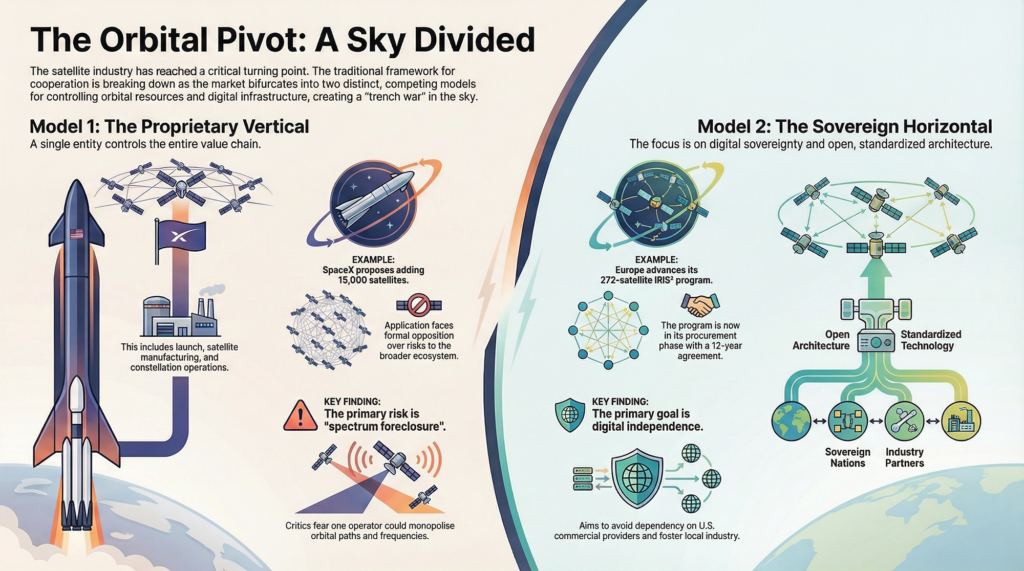 The Orbital Pivot: A Sky Divided

The satellite industry has reached a critical turning point. The traditional framework for cooperation is breaking down as the market bifurcates into two distinct, competing models for controlling orbital resources and digital infrastructure, creating a "trench war" in the sky.

Model 1: The Proprietary Vertical

A single entity controls the entire value chain.

This includes launch, satellite manufacturing, and constellation operations.

EXAMPLE:
SpaceX proposes adding 15,000 satellites.

Application faces formal opposition over risks to the broader ecosystem.

KEY FINDING:
The primary risk is "spectrum foreclosure".

Critics fear one operator could monopolise orbital paths and frequencies.

Model 2: The Sovereign Horizontal

The focus is on digital sovereignty and open, standardized architecture.

EXAMPLE:
Europe advances its 272-satellite IRIS² program.

The program is now in its procurement phase with a 12-year agreement.

KEY FINDING:
The primary goal is digital independence.

Aims to avoid dependency on U.S. commercial providers and foster local industry.

Open Architecture

Standardized Technology

Sovereign Nations

Industry Partners